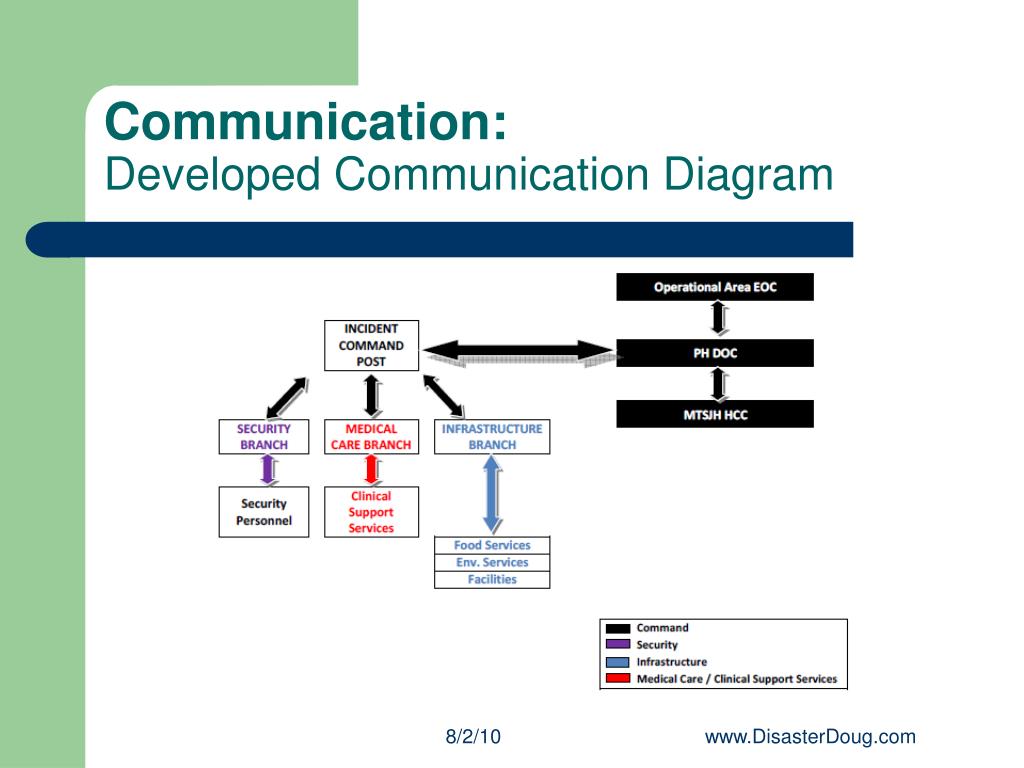 Communication:
Developed Communication Diagram

Operational Area EOC

PH DOC

MTSJH HCC

INCIDENT COMMAND POST

SECURITY BRANCH

MEDICAL CARE BRANCH

INFRASTRUCTURE BRANCH

Security Personnel

Clinical Support Services

Food Services
Env. Services
Facilities

Command
Security
Infrastructure
Medical Care / Clinical Support Services

8/2/10

www.DisasterDoug.com